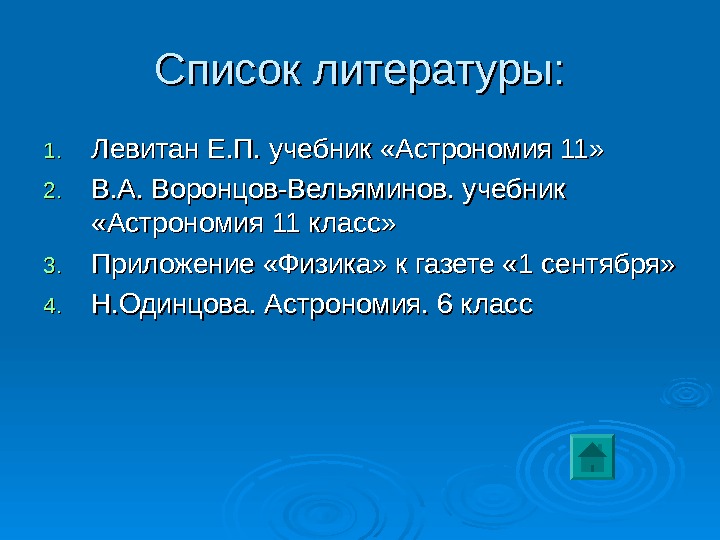 Список литературы:

1. Левитан Е.П. учебник «Астрономия 11»
2. В.А. Воронцов-Вельяминов. учебник «Астрономия 11 класс»
3. Приложение «Физика» к газете «1 сентября»
4. Н.Одинцова. Астрономия. 6 класс